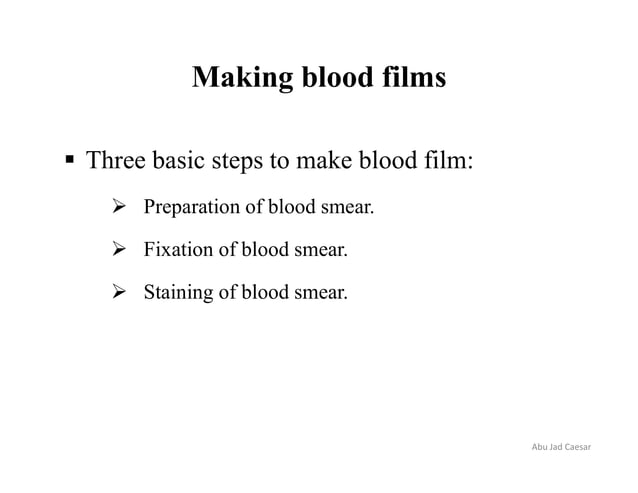 Making blood films

▪ Three basic steps to make blood film:

➢ Preparation of blood smear.

➢ Fixation of blood smear.

➢ Staining of blood smear.

Abu Jad Caesar